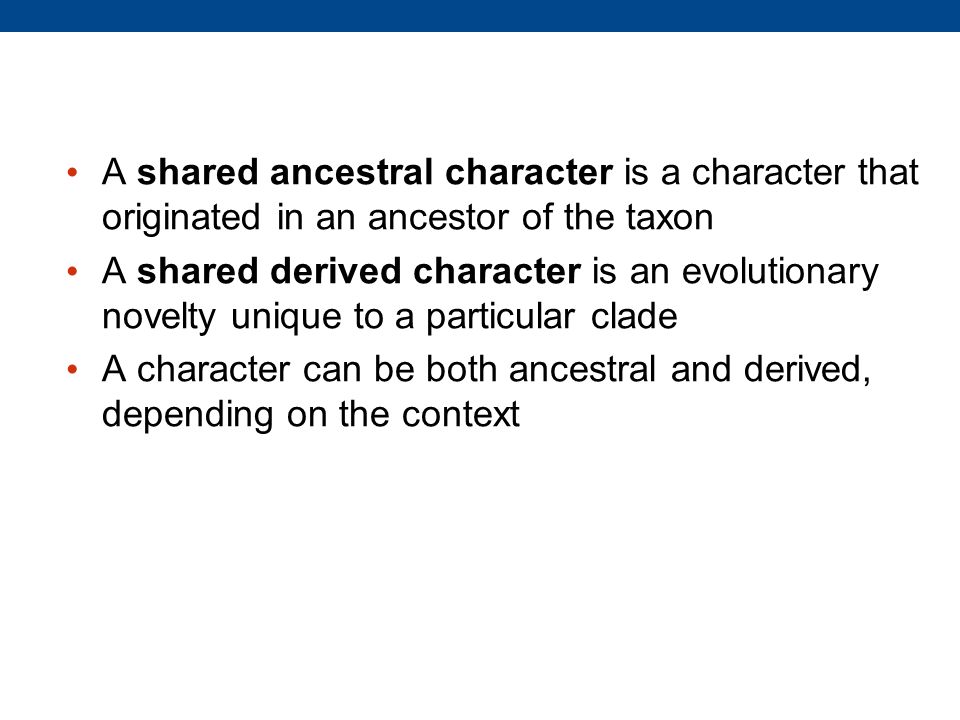 • A shared ancestral character is a character that originated in an ancestor of the taxon

• A shared derived character is an evolutionary novelty unique to a particular clade

• A character can be both ancestral and derived, depending on the context